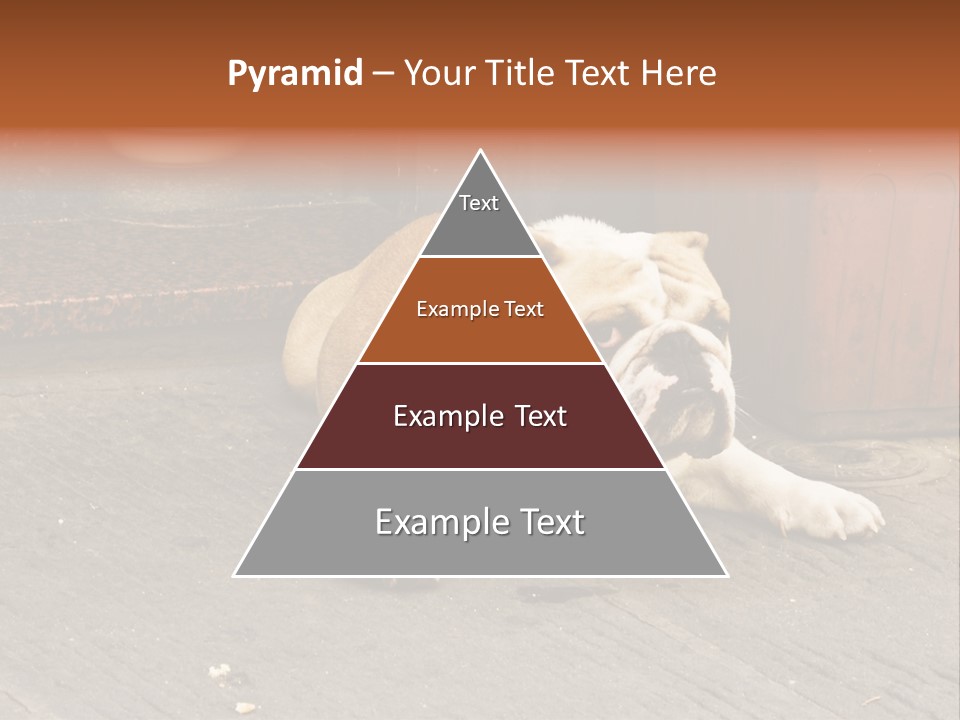 Pyramid – Your Title Text Here

Text

Example Text

Example Text

Example Text